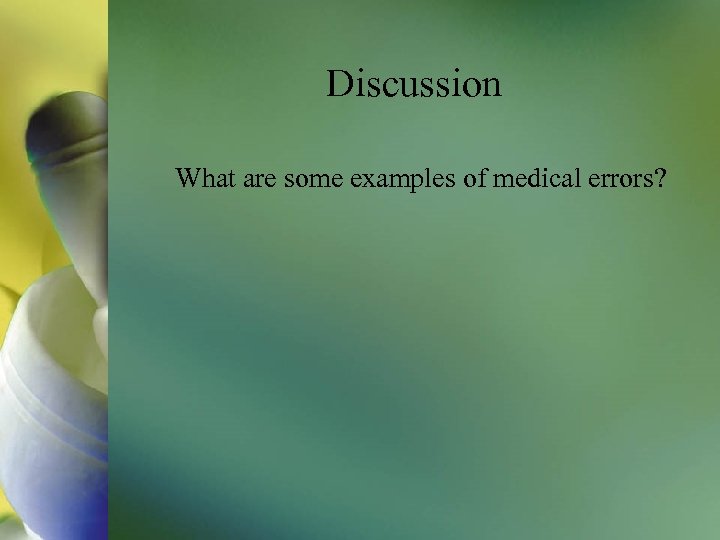 Discussion

What are some examples of medical errors?